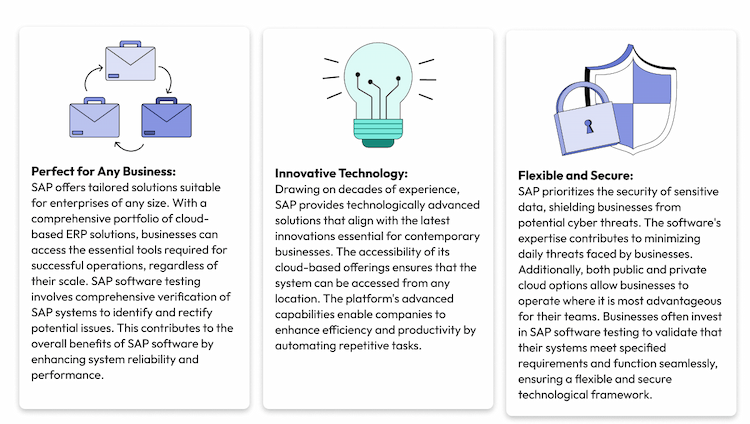 Perfect for Any Business:
SAP offers tailored solutions suitable for enterprises of any size. With a comprehensive portfolio of cloud-based ERP solutions, businesses can access the essential tools required for successful operations, regardless of their scale. SAP software testing involves comprehensive verification of SAP systems to identify and rectify potential issues. This contributes to the overall benefits of SAP software by enhancing system reliability and performance.

Innovative Technology:
Drawing on decades of experience, SAP provides technologically advanced solutions that align with the latest innovations essential for contemporary businesses. The accessibility of its cloud-based offerings ensures that the system can be accessed from any location. The platform's advanced capabilities enable companies to enhance efficiency and productivity by automating repetitive tasks.

Flexible and Secure:
SAP prioritizes the security of sensitive data, shielding businesses from potential cyber threats. The software's expertise contributes to minimizing daily threats faced by businesses. Additionally, both public and private cloud options allow businesses to operate where it is most advantageous for their teams. Businesses often invest in SAP software testing to validate that their systems meet specified requirements and function seamlessly, ensuring a flexible and secure technological framework.